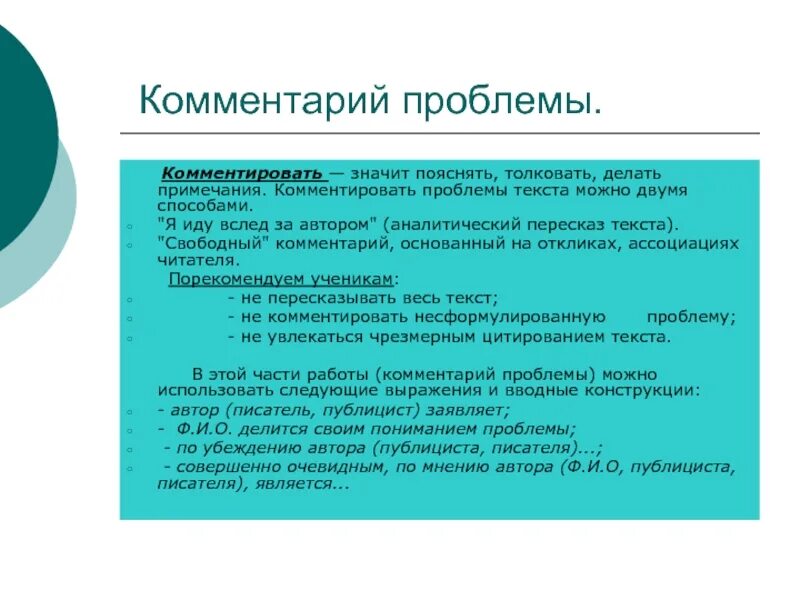 Комментарий проблемы.

Комментировать — значит пояснять, толковать, делать примечания. Комментировать проблемы текста можно двумя способами.

"Я иду вслед за автором" (аналитический пересказ текста).

"Свободный" комментарий, основанный на откликах, ассоциациях читателя.

Порекомендуем ученикам:

- не пересказывать весь текст;

- не комментировать несформулированную проблему;

- не увлекаться чрезмерным цитированием текста.

В этой части работы (комментарий проблемы) можно использовать следующие выражения и вводные конструкции:

- автор (писатель, публицист) заявляет;

- Ф.И.О. делится своим пониманием проблемы;

- по убеждению автора (публициста, писателя)...;

- совершенно очевидным, по мнению автора (Ф.И.О, публициста, писателя), является...